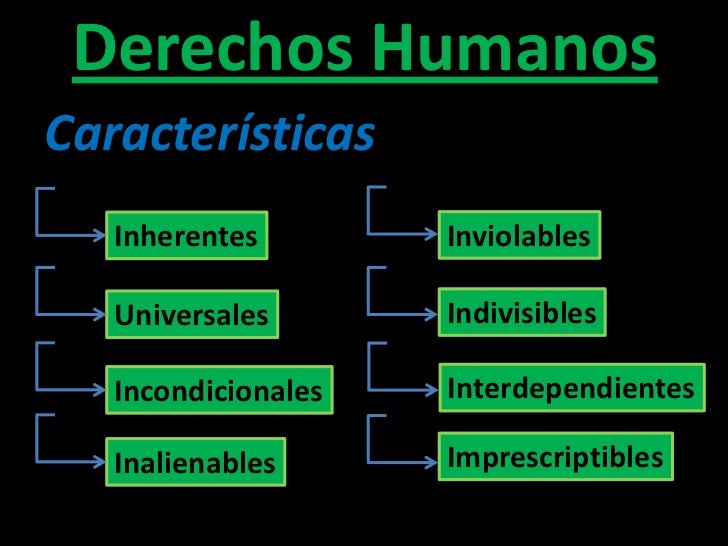 Derechos Humanos

Características

Inherentes

Universales

Incondicionales

Inalienables

Inviolables

Indivisibles

Interdependientes

Imprescriptibles